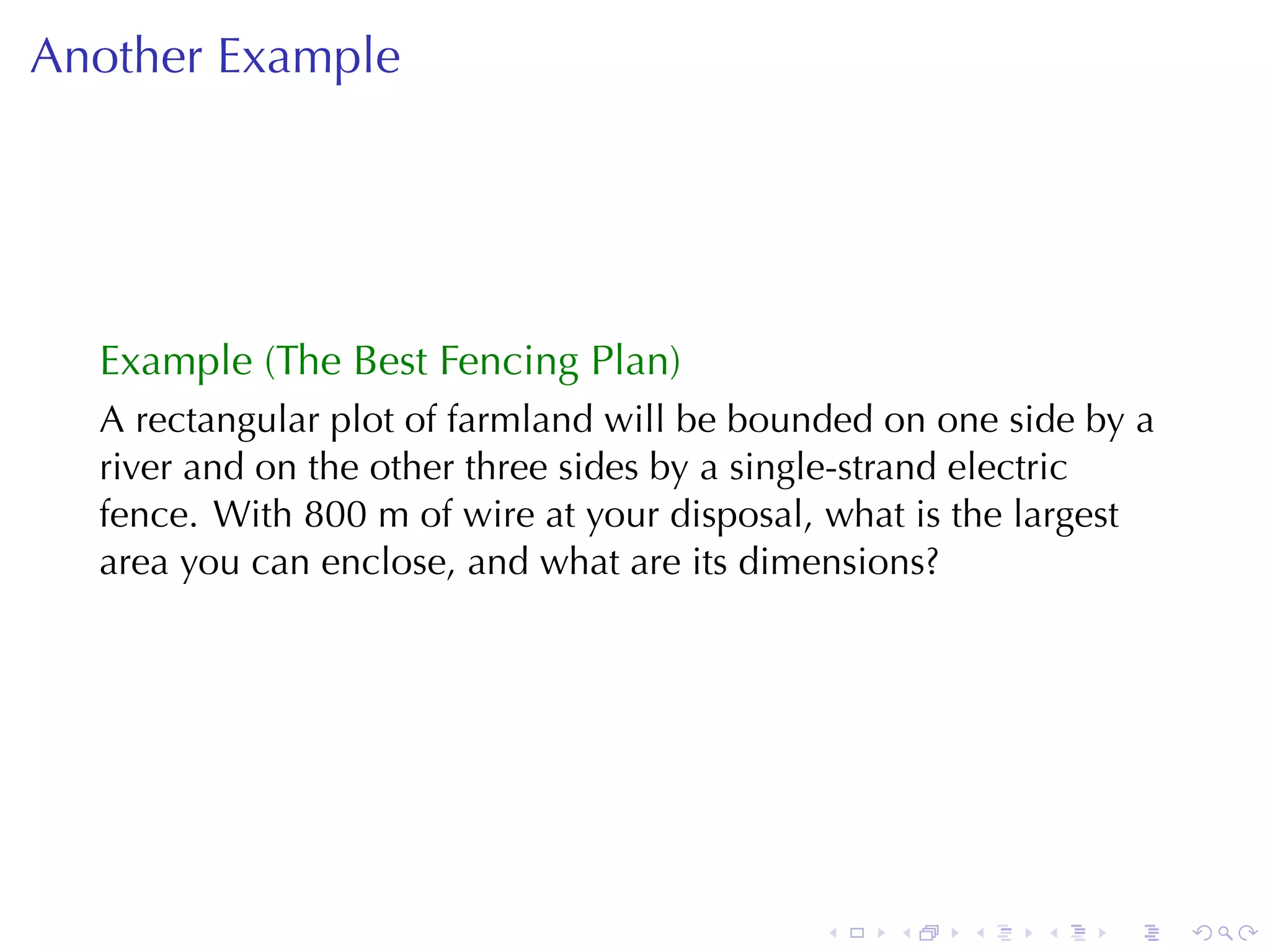 Another Example

Example (The Best Fencing Plan)

A rectangular plot of farmland will be bounded on one side by a river and on the other three sides by a single-strand electric fence. With 800 m of wire at your disposal, what is the largest area you can enclose, and what are its dimensions?